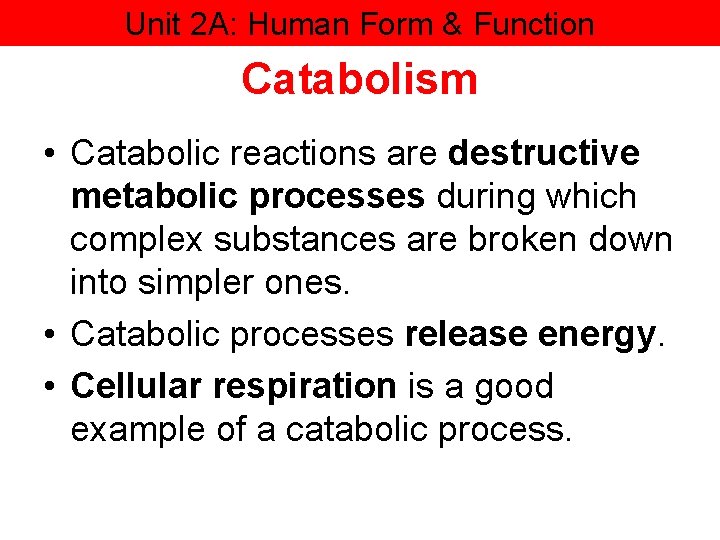 Unit 2A: Human Form & Function

Catabolism

• Catabolic reactions are destructive metabolic processes during which complex substances are broken down into simpler ones.
• Catabolic processes release energy.
• Cellular respiration is a good example of a catabolic process.